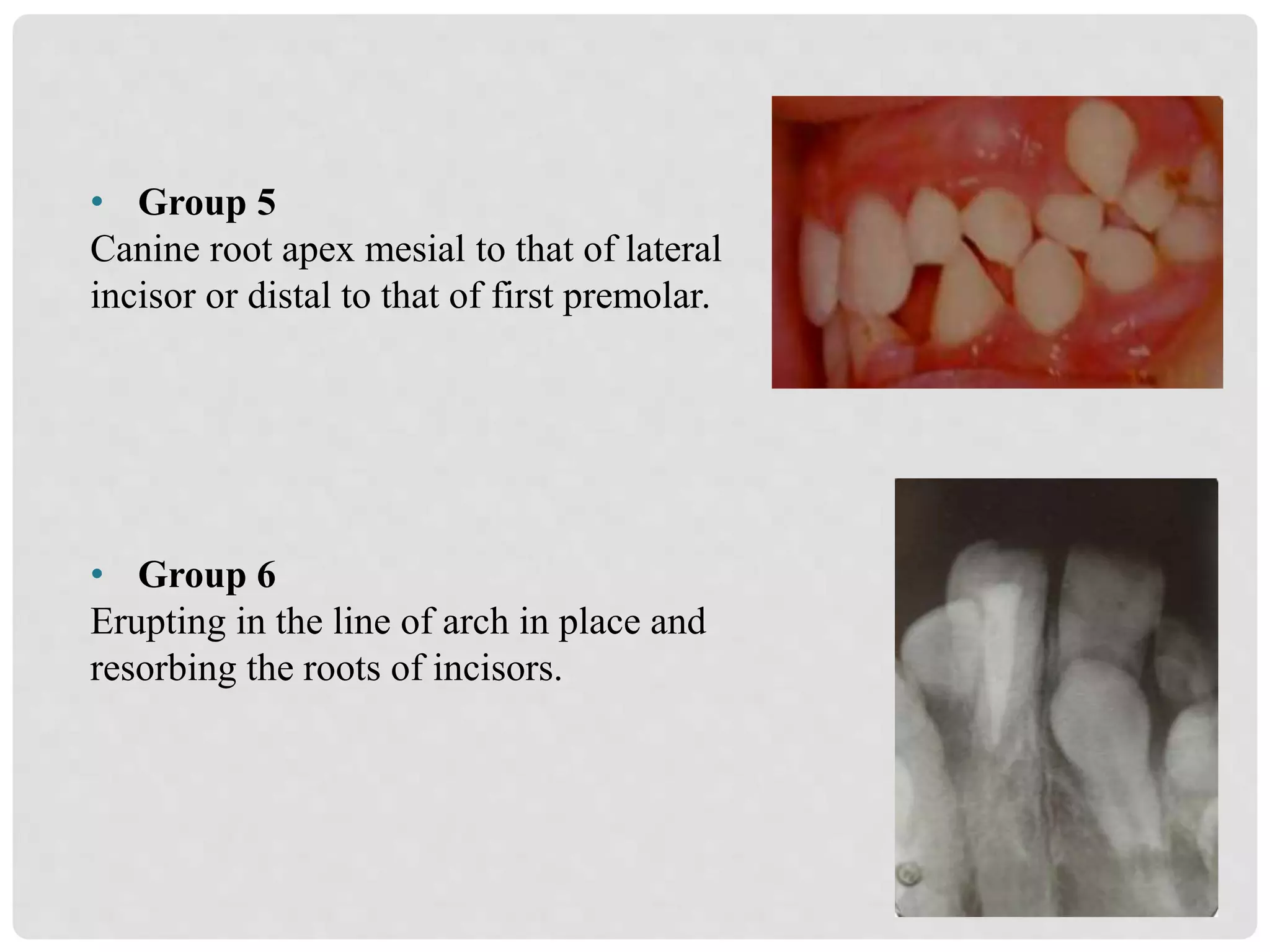 • Group 5
Canine root apex mesial to that of lateral incisor or distal to that of first premolar.

• Group 6
Erupting in the line of arch in place and resorbing the roots of incisors.